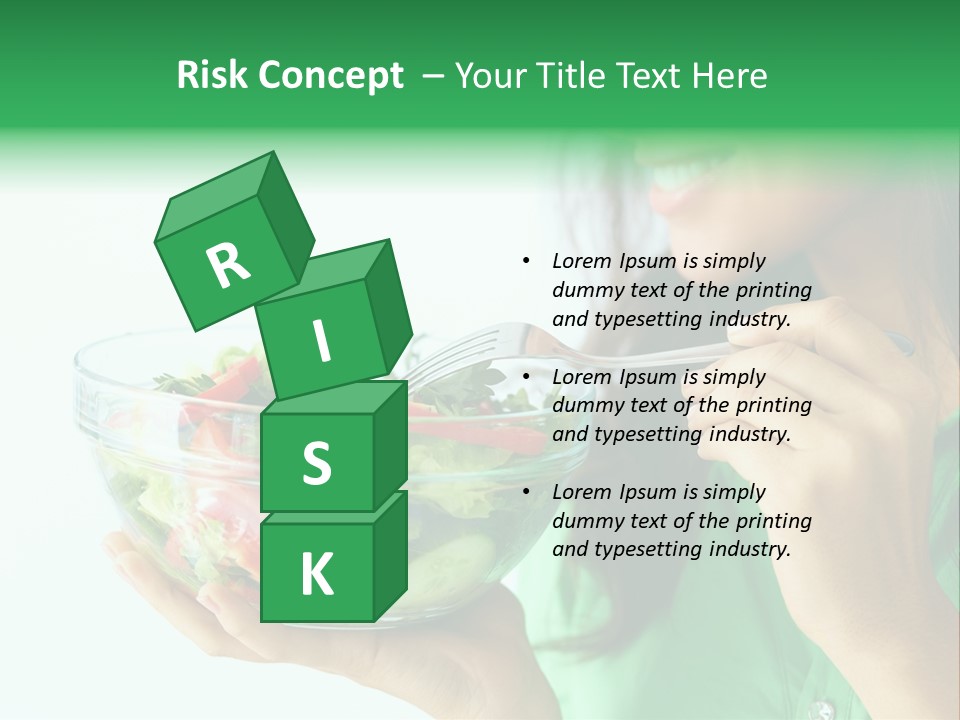 Risk Concept – Your Title Text Here

R
I
S
K

• Lorem Ipsum is simply dummy text of the printing and typesetting industry.

• Lorem Ipsum is simply dummy text of the printing and typesetting industry.

• Lorem Ipsum is simply dummy text of the printing and typesetting industry.